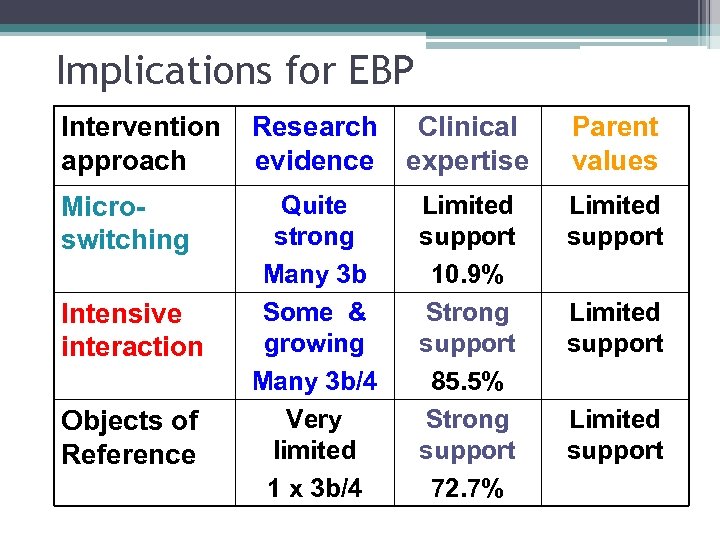 Implications for EBP

| Intervention approach | Research evidence | Clinical expertise | Parent values |
|---|---|---|---|
| Micro-switching | Quite strong Many 3b | Limited support 10.9% | Limited support |
| Intensive interaction | Some & growing Many 3b/4 | Strong support 85.5% | Limited support |
| Objects of Reference | Very limited 1 x 3b/4 | Strong support 72.7% | Limited support |